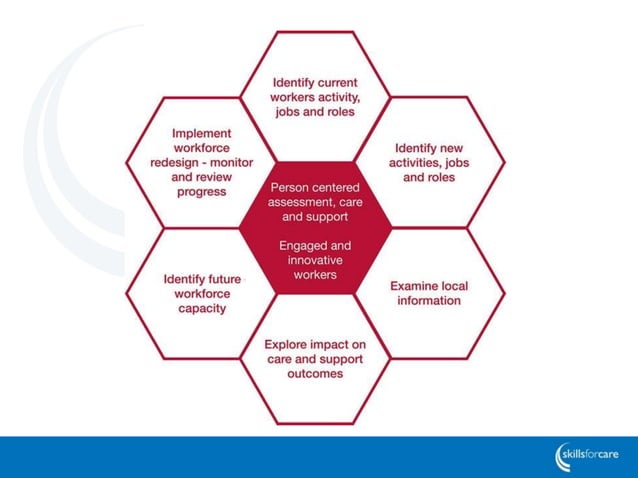 Identify current workers activity, jobs and roles

Identify new activities, jobs and roles

Examine local information

Explore impact on care and support outcomes

Identify future workforce capacity

Implement workforce redesign - monitor and review progress

Person centered assessment, care and support

Engaged and innovative workers

skillsforcare